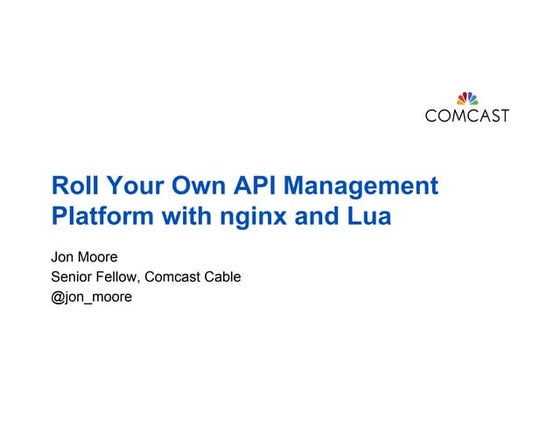 COMCAST

Roll Your Own API Management Platform with nginx and Lua

Jon Moore
Senior Fellow, Comcast Cable
@jon_moore